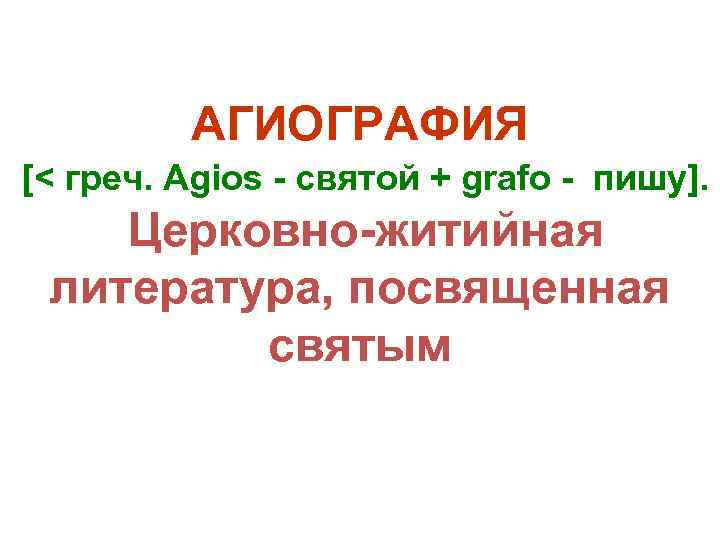 АГИОГРАФИЯ
[< греч. Agios - святой + grafo - пишу].
Церковно-житийная литература, посвященная святым